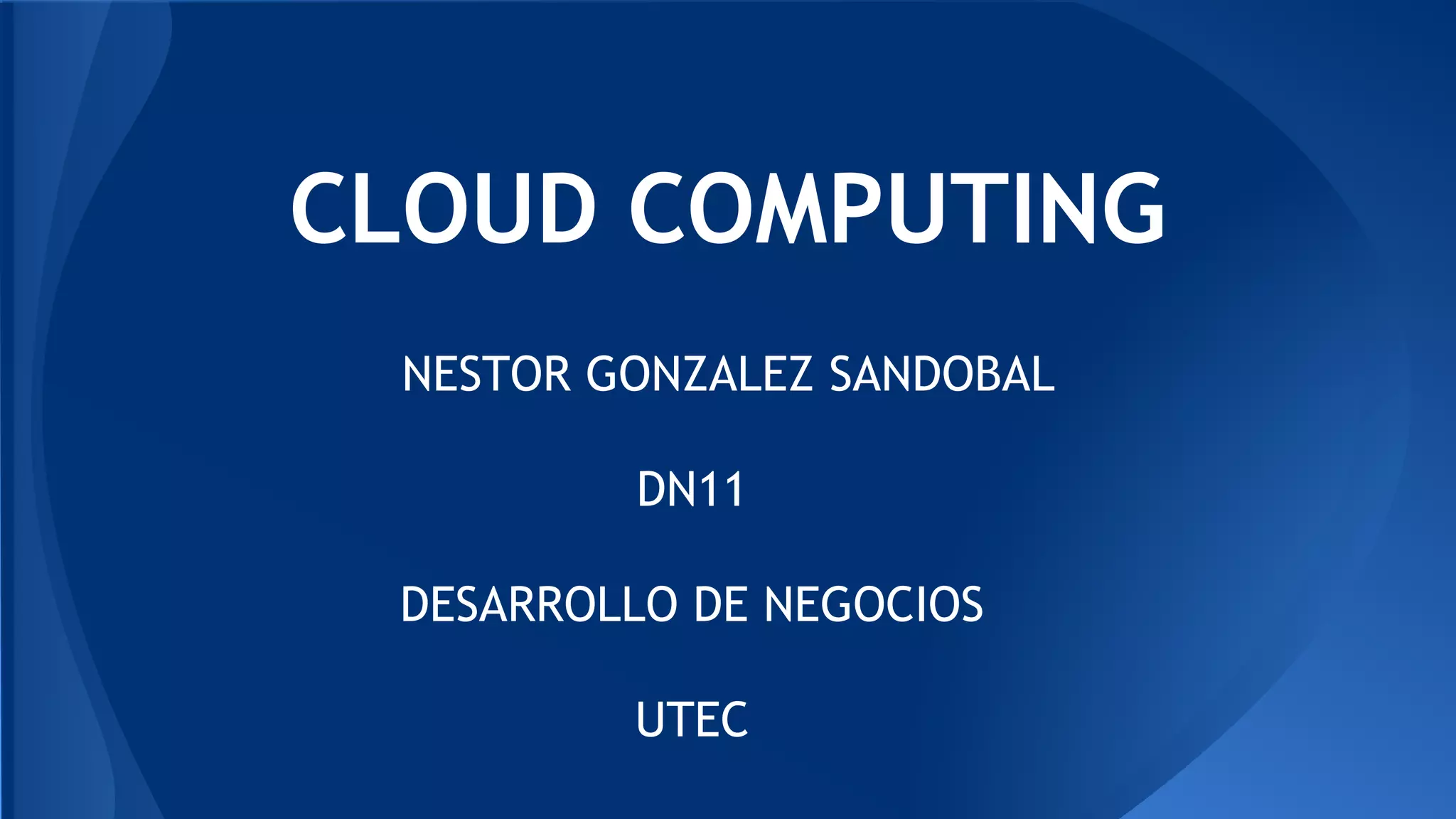 CLOUD COMPUTING

NESTOR GONZALEZ SANDOBAL

DN11

DESARROLLO DE NEGOCIOS

UTEC